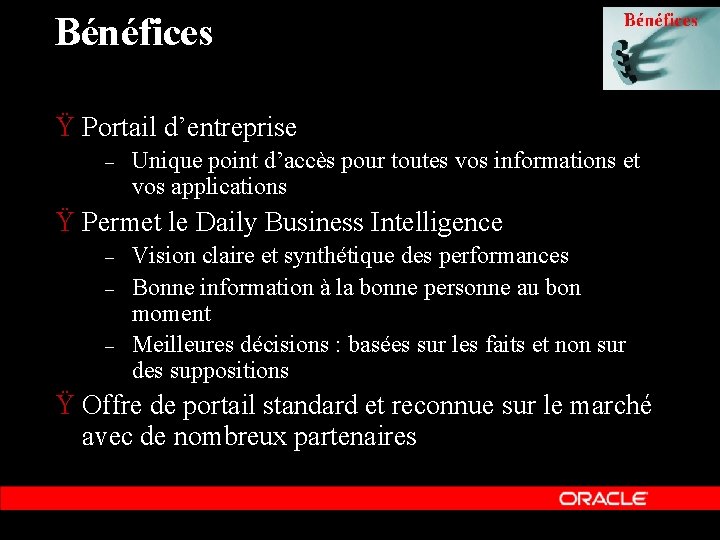 Bénéfices

Bénéfices

Ÿ Portail d’entreprise
– Unique point d’accès pour toutes vos informations et vos applications

Ÿ Permet le Daily Business Intelligence
– Vision claire et synthétique des performances
– Bonne information à la bonne personne au bon moment
– Meilleures décisions : basées sur les faits et non sur des suppositions

Ÿ Offre de portail standard et reconnue sur le marché avec de nombreux partenaires

ORACLE